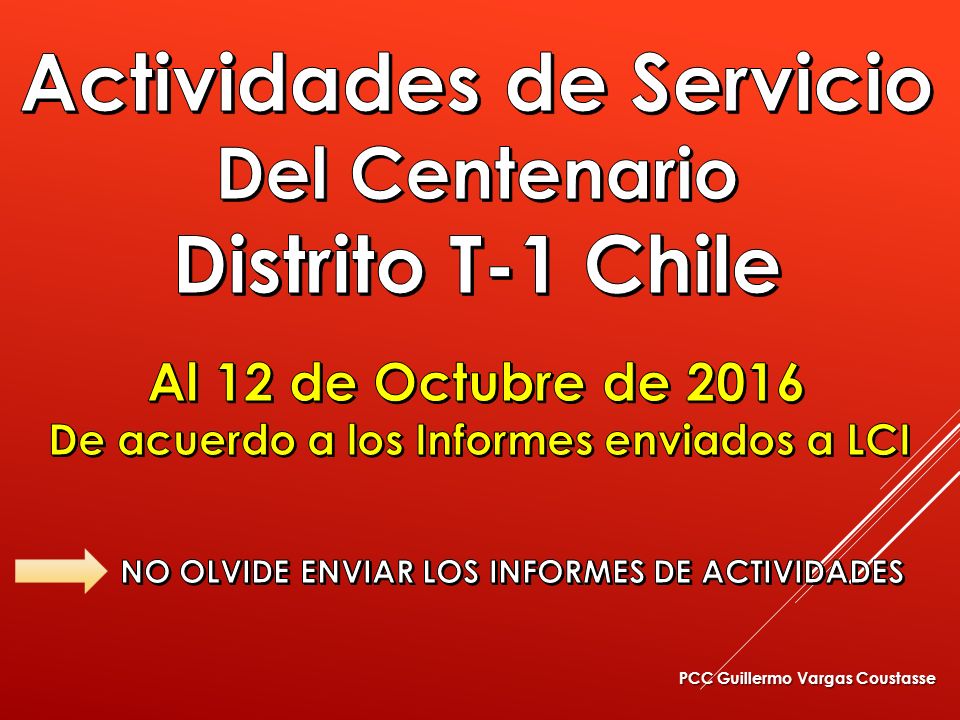 Actividades de Servicio
Del Centenario
Distrito T-1 Chile

Al 12 de Octubre de 2016
De acuerdo a los Informes enviados a LCI

NO OLVIDE ENVIAR LOS INFORMES DE ACTIVIDADES

PCC Guillermo Vargas Coustasse